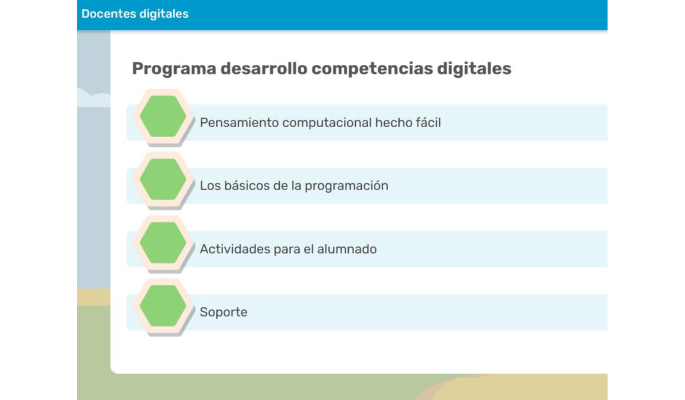 Docentes digitales

Programa desarrollo competencias digitales

Pensamiento computacional hecho fácil

Los básicos de la programación

Actividades para el alumnado

Soporte